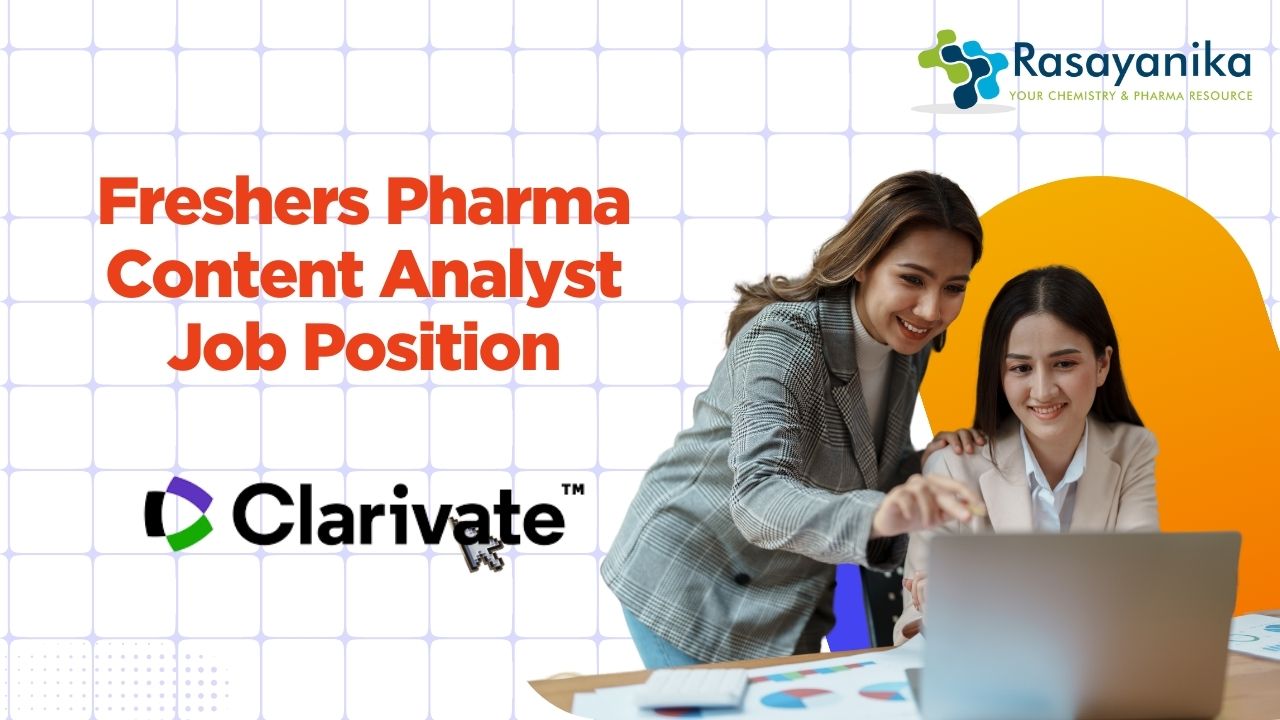 Rasayanika
YOUR CHEMISTRY & PHARMA RESOURCE

Freshers Pharma Content Analyst Job Position

Clarivate™